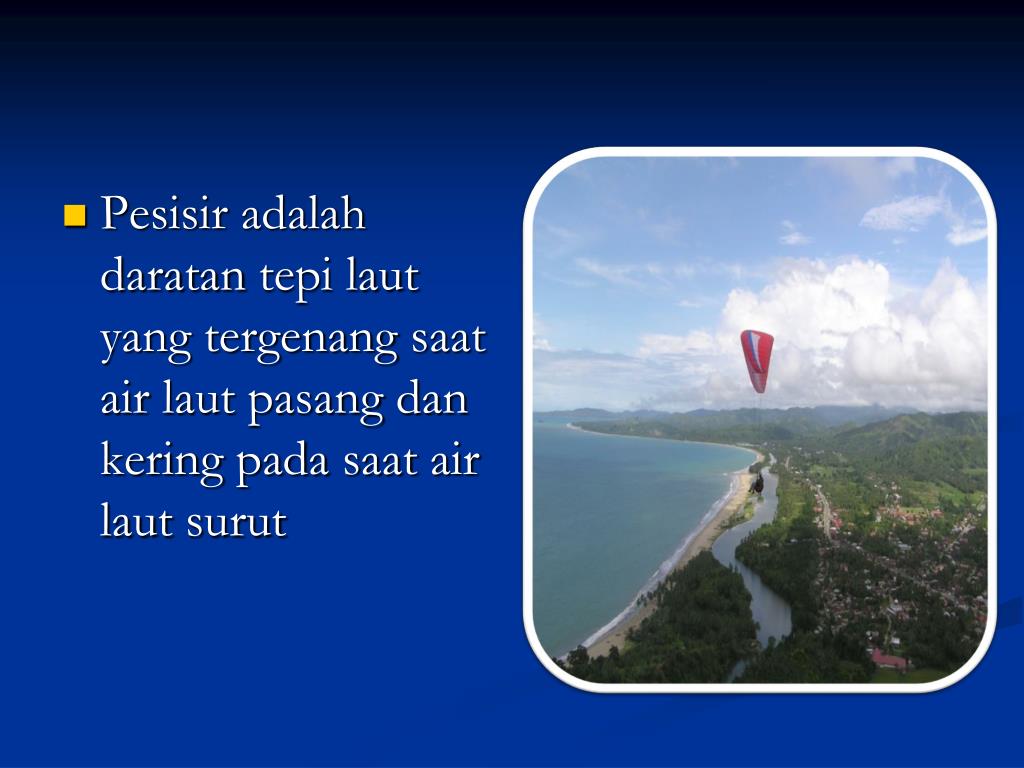 Pesisir adalah daratan tepi laut yang tergenang saat air laut pasang dan kering pada saat air laut surut